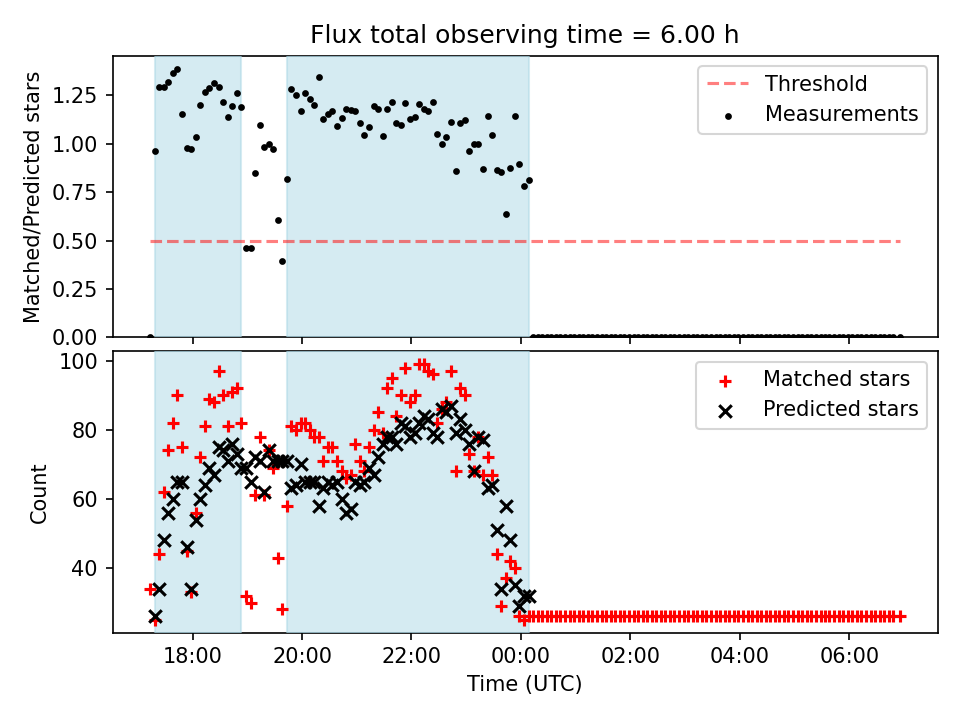 Flux total observing time = 6.00 h

Matched/Predicted stars

1.25
1.00
0.75
0.50
0.25
0.00

Threshold
Measurements

Count

100
80
60
40

Matched stars
Predicted stars

18:00
20:00
22:00
00:00
02:00
04:00
06:00

Time (UTC)